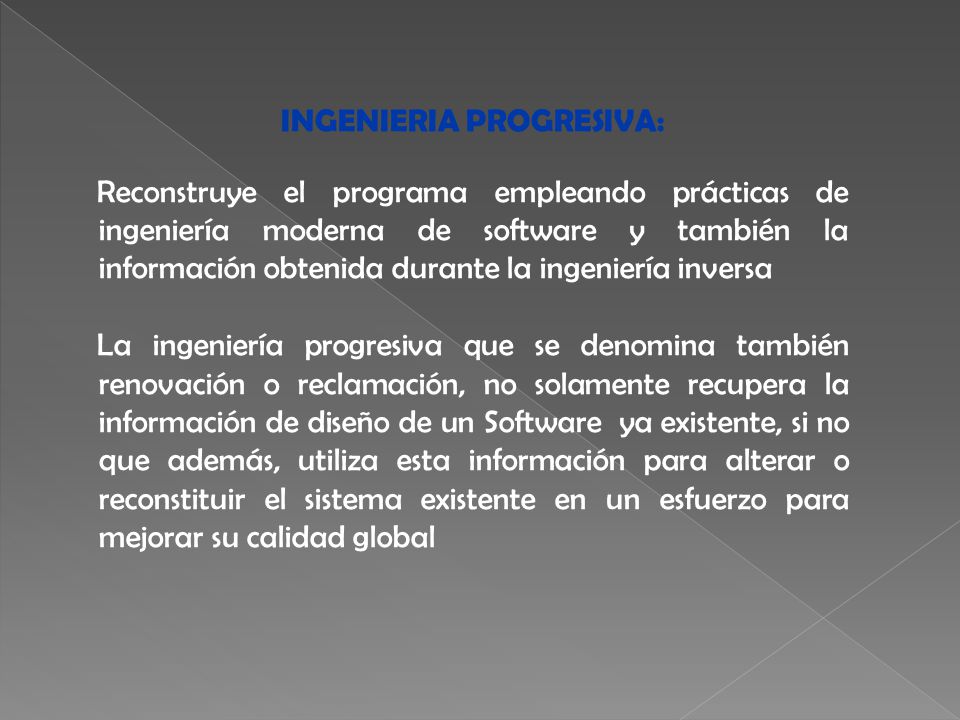 INGENIERIA PROGRESIVA:

Reconstruye el programa empleando prácticas de ingeniería moderna de software y también la información obtenida durante la ingeniería inversa

La ingeniería progresiva que se denomina también renovación o reclamación, no solamente recupera la información de diseño de un Software ya existente, si no que además, utiliza esta información para alterar o reconstituir el sistema existente en un esfuerzo para mejorar su calidad global